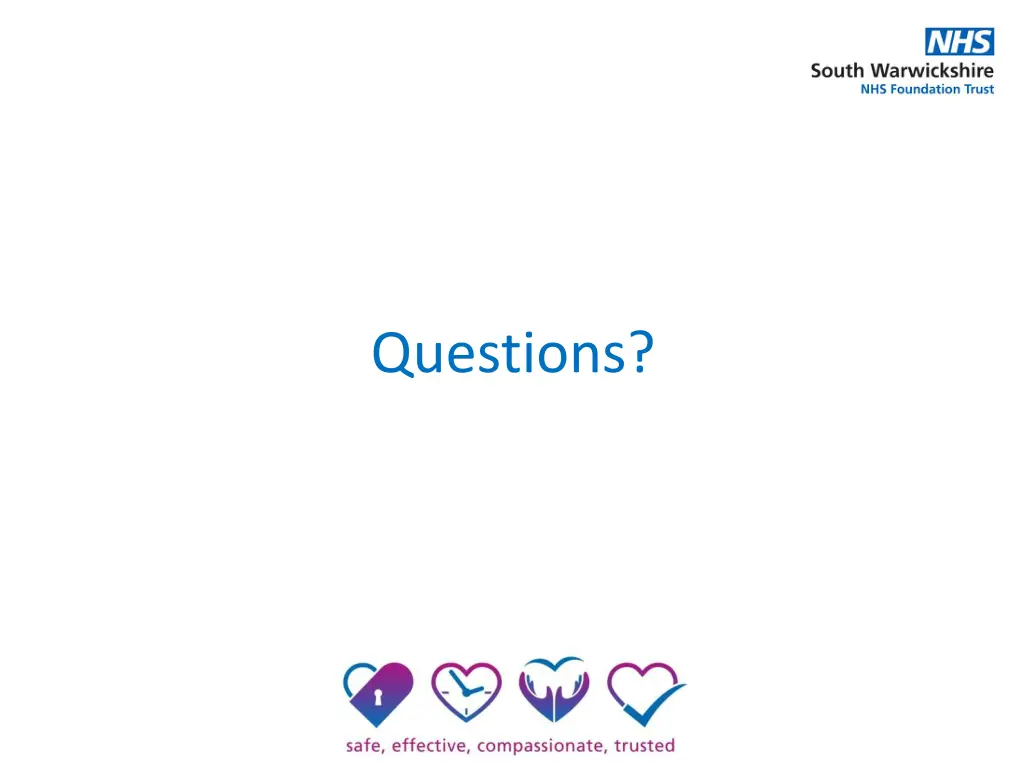 NHS
South Warwickshire
NHS Foundation Trust

Questions?

safe, effective, compassionate, trusted